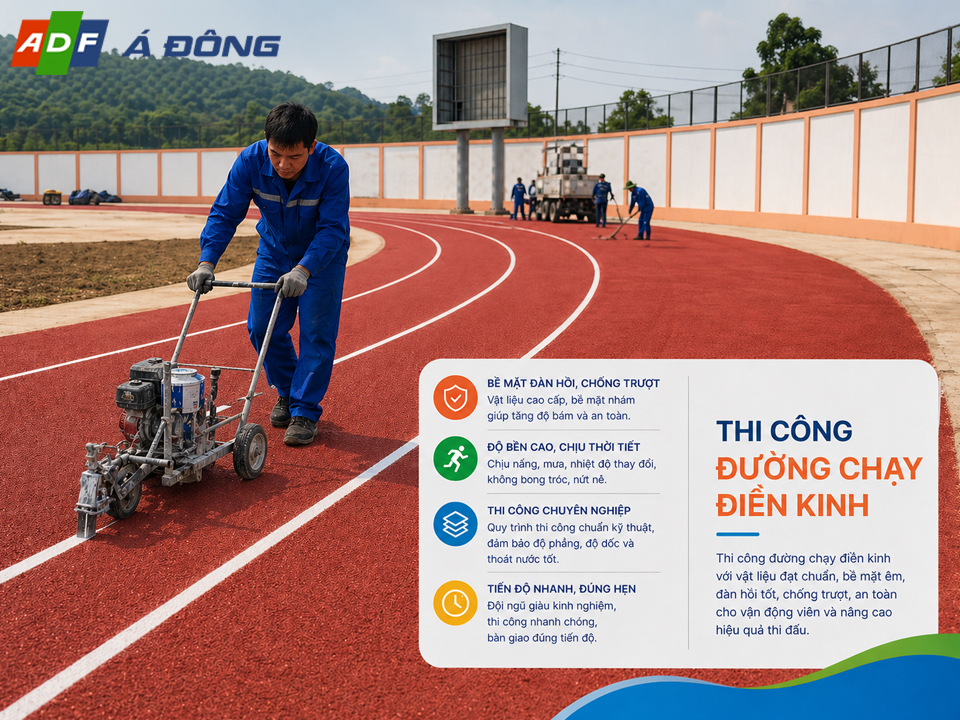 ADF Á ĐÔNG

BỀ MẶT ĐÀN HỒI, CHỐNG TRƯỢT
Vật liệu cao cấp, bề mặt nhám giúp tăng độ bám và an toàn.

ĐỘ BỀN CAO, CHỊU THỜI TIẾT
Chịu nắng, mưa, nhiệt độ thay đổi, không bong tróc, nứt nẻ.

THI CÔNG CHUYÊN NGHIỆP
Quy trình thi công chuẩn kỹ thuật, đảm bảo độ phẳng, độ dốc và thoát nước tốt.

TIẾN ĐỘ NHANH, ĐÚNG HẸN
Đội ngũ giàu kinh nghiệm, thi công nhanh chóng, bàn giao đúng tiến độ.

THI CÔNG
ĐƯỜNG CHẠY ĐIỀN KINH

Thi công đường chạy điền kinh với vật liệu đạt chuẩn, bề mặt êm, đàn hồi tốt, chống trượt, an toàn cho vận động viên và nâng cao hiệu quả thi đấu.